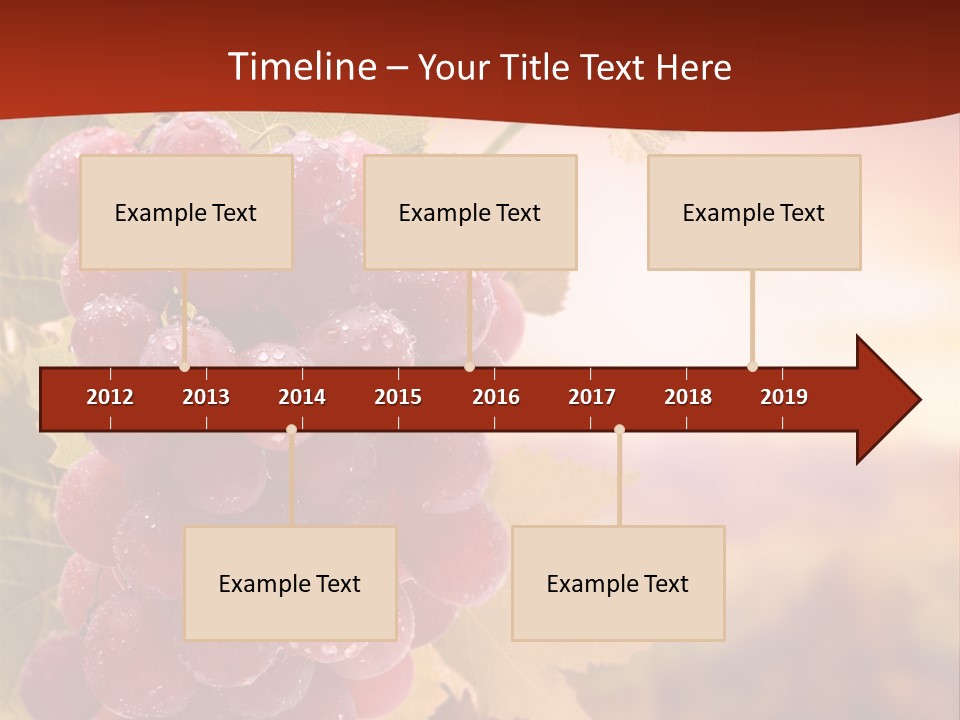 Timeline – Your Title Text Here

Example Text

Example Text

Example Text

2012 2013 2014 2015 2016 2017 2018 2019

Example Text

Example Text